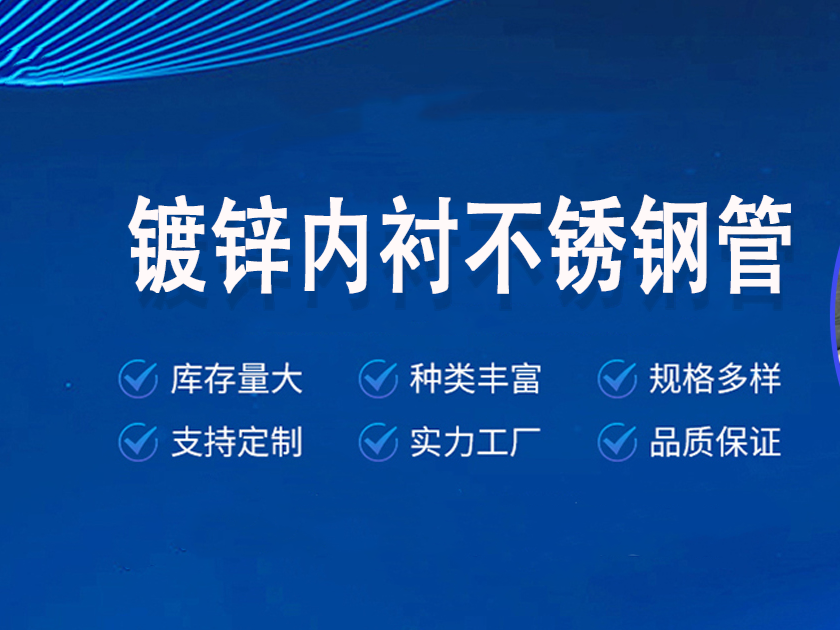 镀锌内衬不锈钢管

库存量大　种类丰富　规格多样

支持定制　实力工厂　品质保证